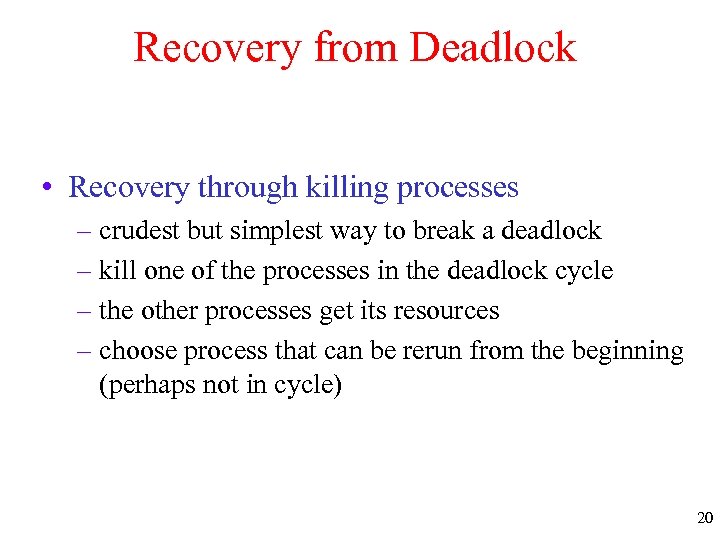 Recovery from Deadlock

• Recovery through killing processes
– crudest but simplest way to break a deadlock
– kill one of the processes in the deadlock cycle
– the other processes get its resources
– choose process that can be rerun from the beginning (perhaps not in cycle)

20